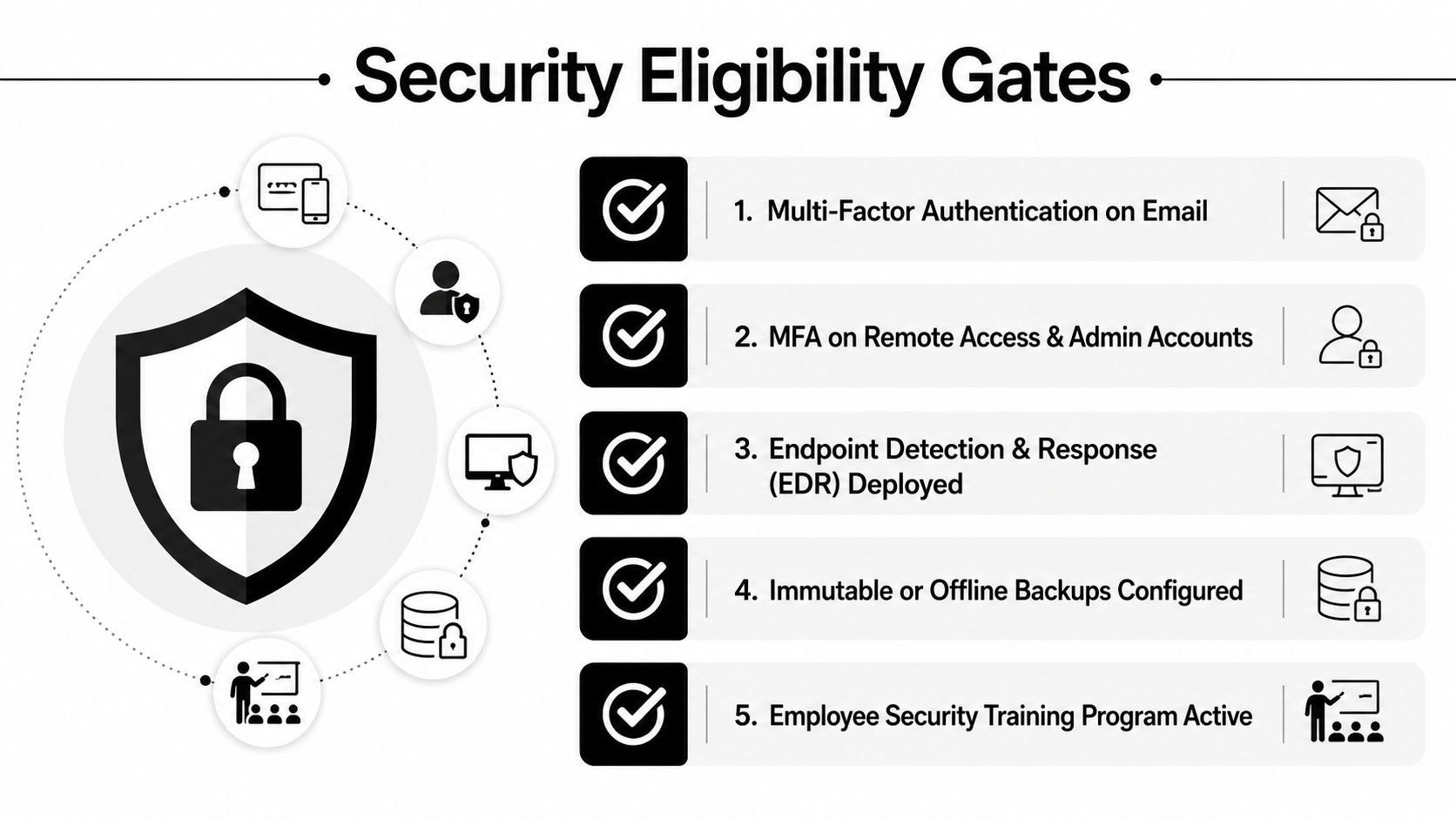 Security Eligibility Gates

1. Multi-Factor Authentication on Email

2. MFA on Remote Access & Admin Accounts

3. Endpoint Detection & Response (EDR) Deployed

4. Immutable or Offline Backups Configured

5. Employee Security Training Program Active